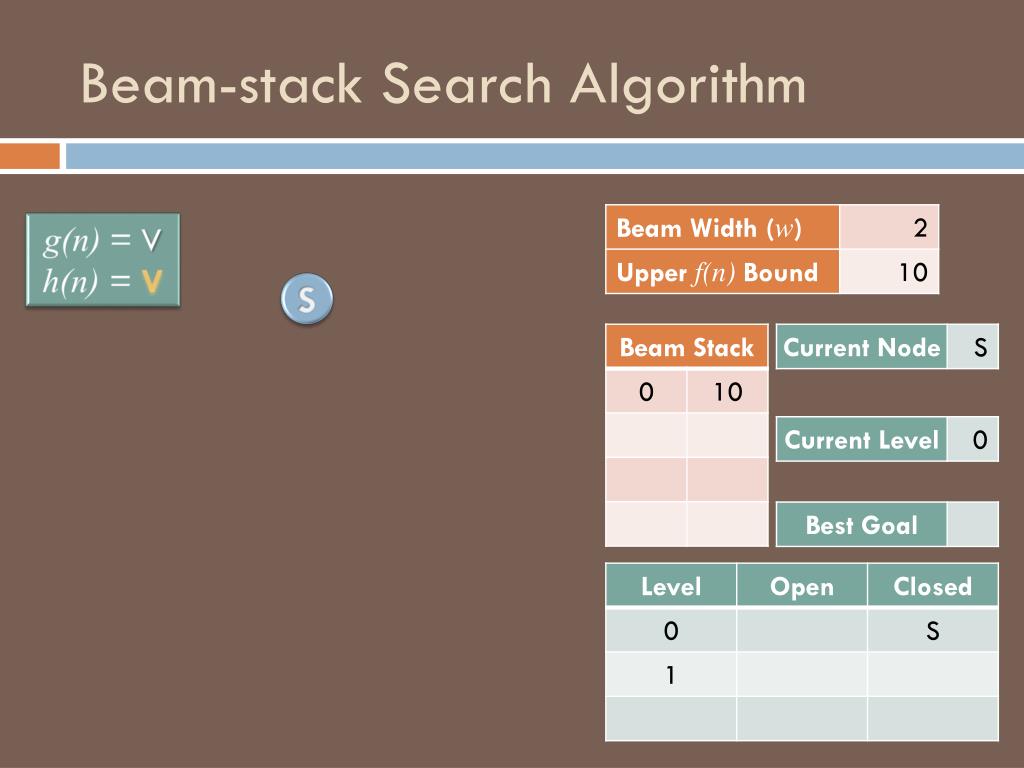 Beam-stack Search Algorithm

$g(n)$ = V
$h(n)$ = V

S

| Beam Width ($w$) | 2 |
|---|---|
| Upper $f(n)$ Bound | 10 |

| Beam Stack | |
|---|---|
| 0 | 10 |
| | |
| | |
| | |

| Current Node | S |
|---|---|

| Current Level | 0 |
|---|---|

| Best Goal | |
|---|---|

| Level | Open | Closed |
|---|---|---|
| 0 | | S |
| 1 | | |
| | | |